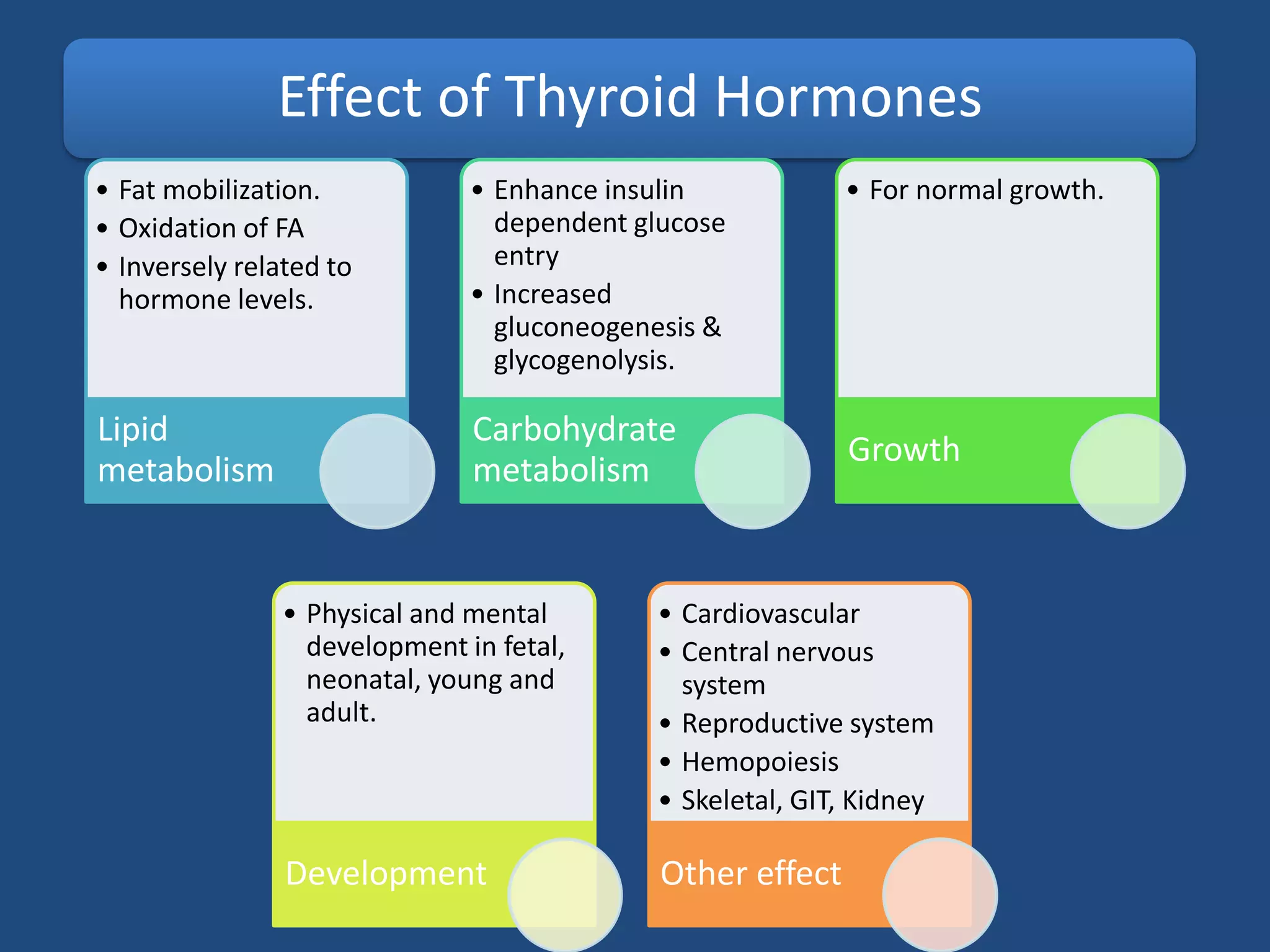 Effect of Thyroid Hormones

• Fat mobilization.
• Oxidation of FA
• Inversely related to hormone levels.

Lipid metabolism

• Enhance insulin dependent glucose entry
• Increased gluconeogenesis & glycogenolysis.

Carbohydrate metabolism

• For normal growth.

Growth

• Physical and mental development in fetal, neonatal, young and adult.

Development

• Cardiovascular
• Central nervous system
• Reproductive system
• Hemopoiesis
• Skeletal, GIT, Kidney

Other effect